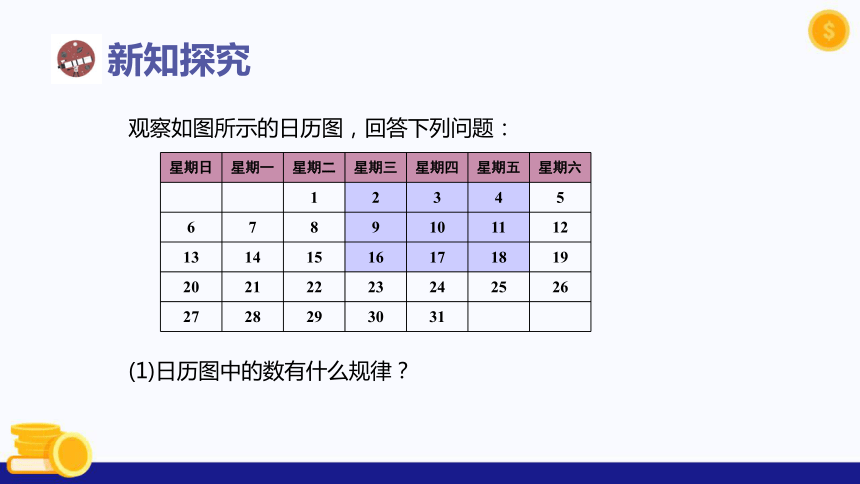 新知探究

观察如图所示的日历图，回答下列问题：

| 星期日 | 星期一 | 星期二 | 星期三 | 星期四 | 星期五 | 星期六 |
|---|---|---|---|---|---|---|
| | | 1 | 2 | 3 | 4 | 5 |
| 6 | 7 | 8 | 9 | 10 | 11 | 12 |
| 13 | 14 | 15 | 16 | 17 | 18 | 19 |
| 20 | 21 | 22 | 23 | 24 | 25 | 26 |
| 27 | 28 | 29 | 30 | 31 | | |

(1)日历图中的数有什么规律？